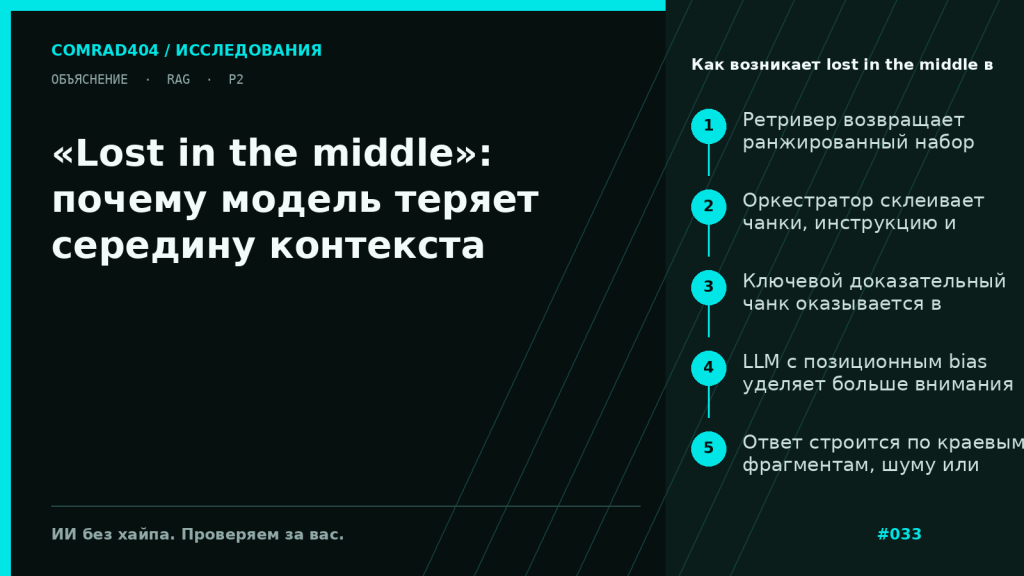 COMRAD404 / ИССЛЕДОВАНИЯ

ОБЪЯСНЕНИЕ · RAG · P2

«Lost in the middle»: почему модель теряет середину контекста

ИИ без хайпа. Проверяем за вас.

Как возникает lost in the middle в

1 Ретривер возвращает ранжированный набор

2 Оркестратор склеивает чанки, инструкцию и

3 Ключевой доказательный чанк оказывается в

4 LLM с позиционным bias уделяет больше внимания

5 Ответ строится по краевым фрагментам, шуму или

#033